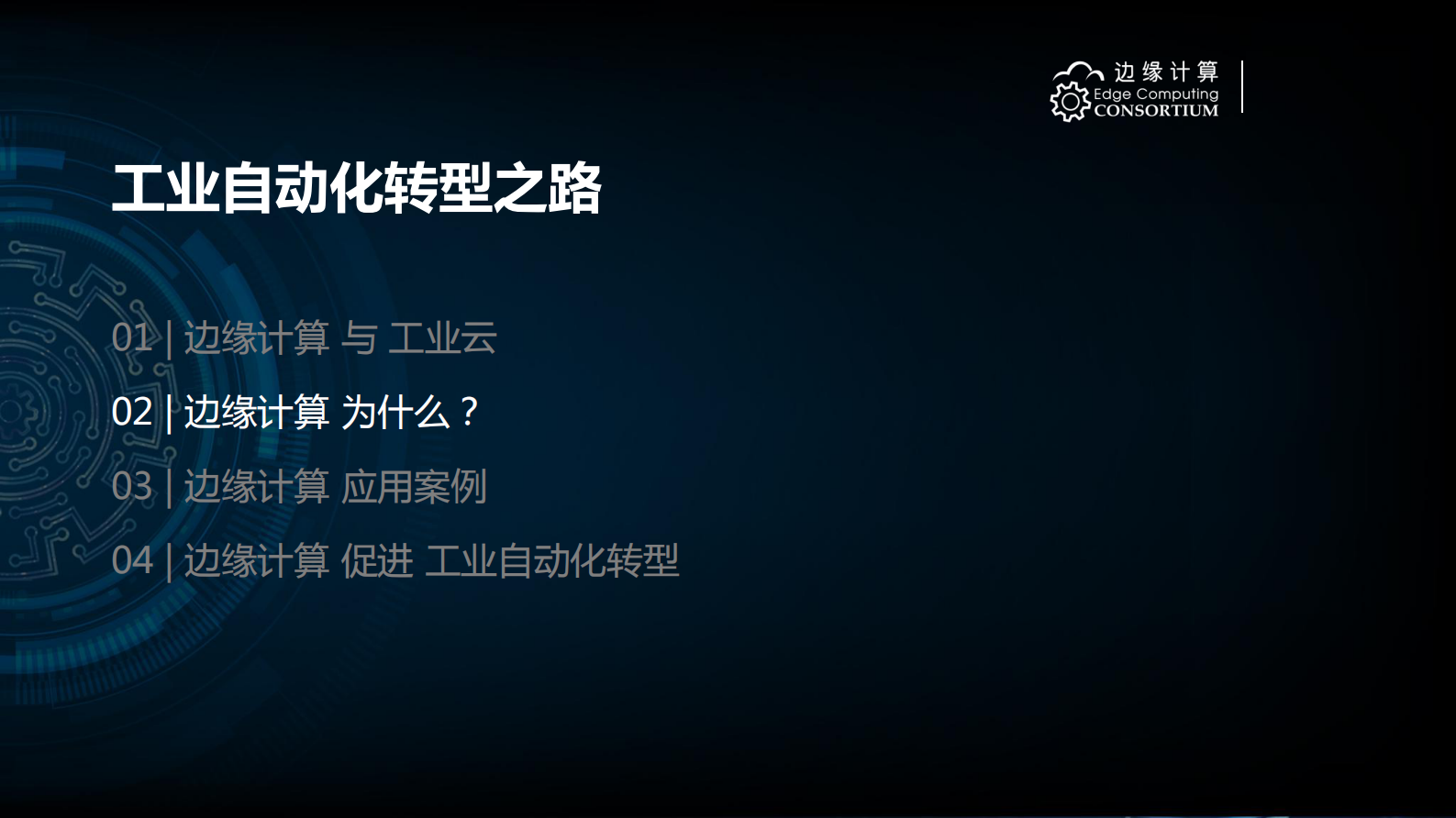 边缘计算
Edge Computing
CONSORTIUM

工业自动化转型之路

01 | 边缘计算 与 工业云

02 | 边缘计算 为什么？

03 | 边缘计算 应用案例

04 | 边缘计算 促进 工业自动化转型